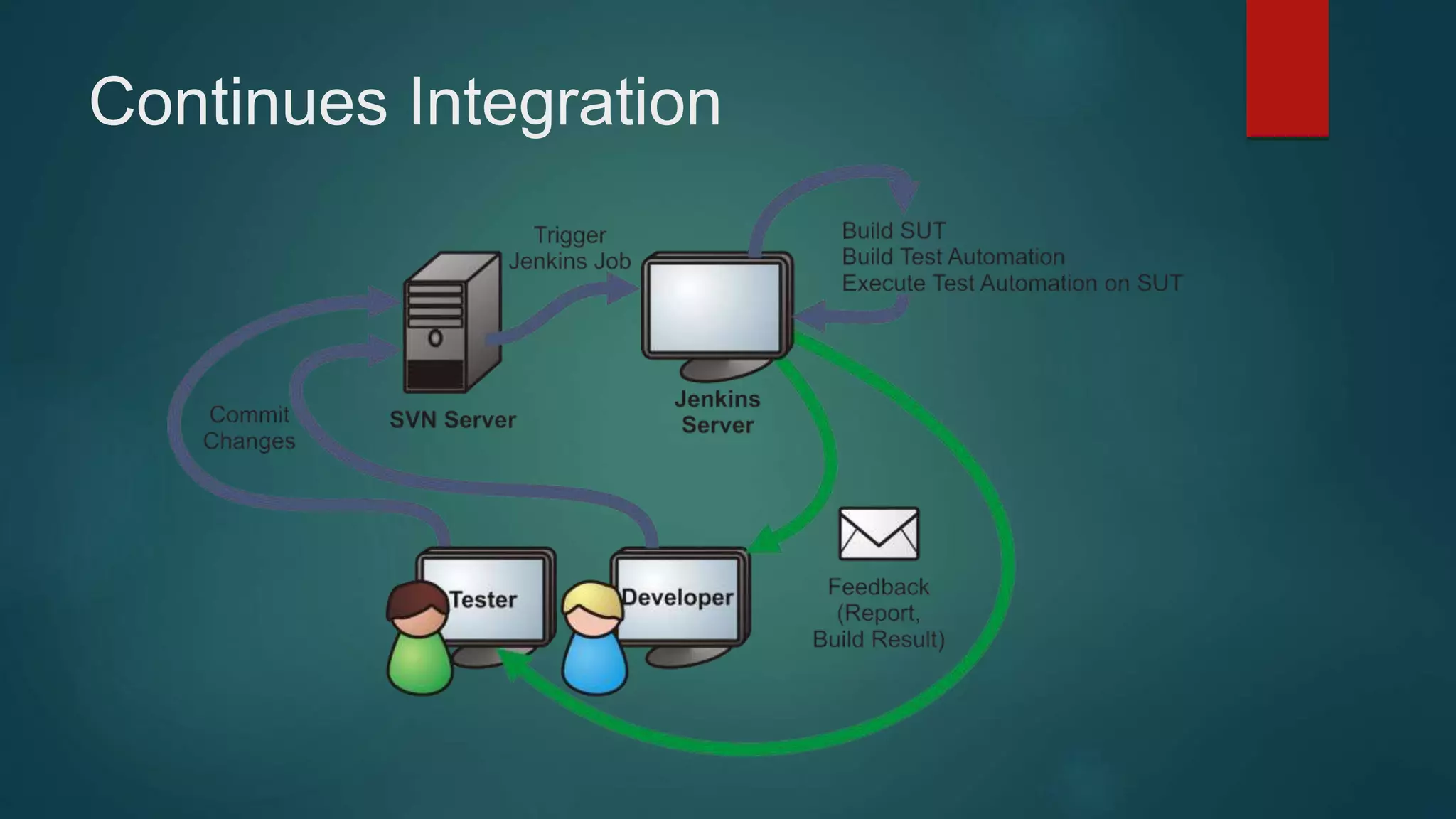 Continues Integration

Trigger Jenkins Job

Build SUT
Build Test Automation
Execute Test Automation on SUT

Commit Changes

SVN Server

Jenkins Server

Tester

Developer

Feedback (Report, Build Result)